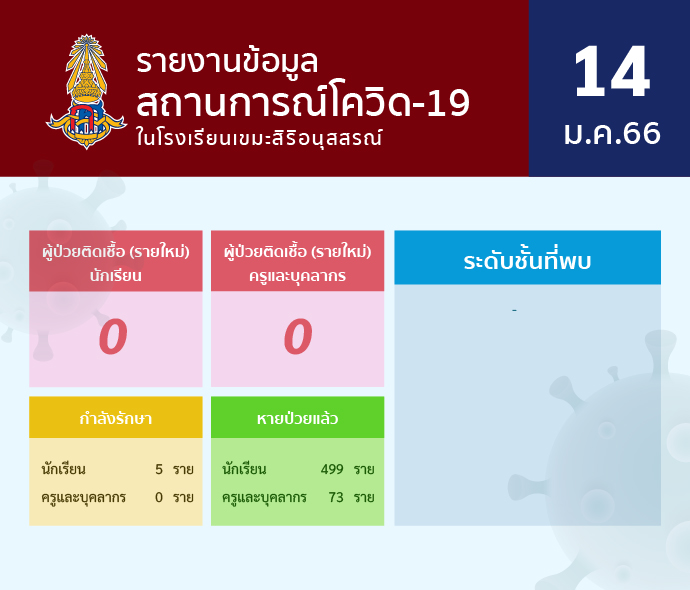 รายงานข้อมูล
สถานการณ์โควิด-19
ในโรงเรียนเขมะสิริอนุสสรณ์

14
ม.ค.66

ผู้ป่วยติดเชื้อ (รายใหม่)
นักเรียน

0

ผู้ป่วยติดเชื้อ (รายใหม่)
ครูและบุคลากร

0

ระดับชั้นที่พบ

-

กำลังรักษา

นักเรียน 5 ราย
ครูและบุคลากร 0 ราย

หายป่วยแล้ว

นักเรียน 499 ราย
ครูและบุคลากร 73 ราย